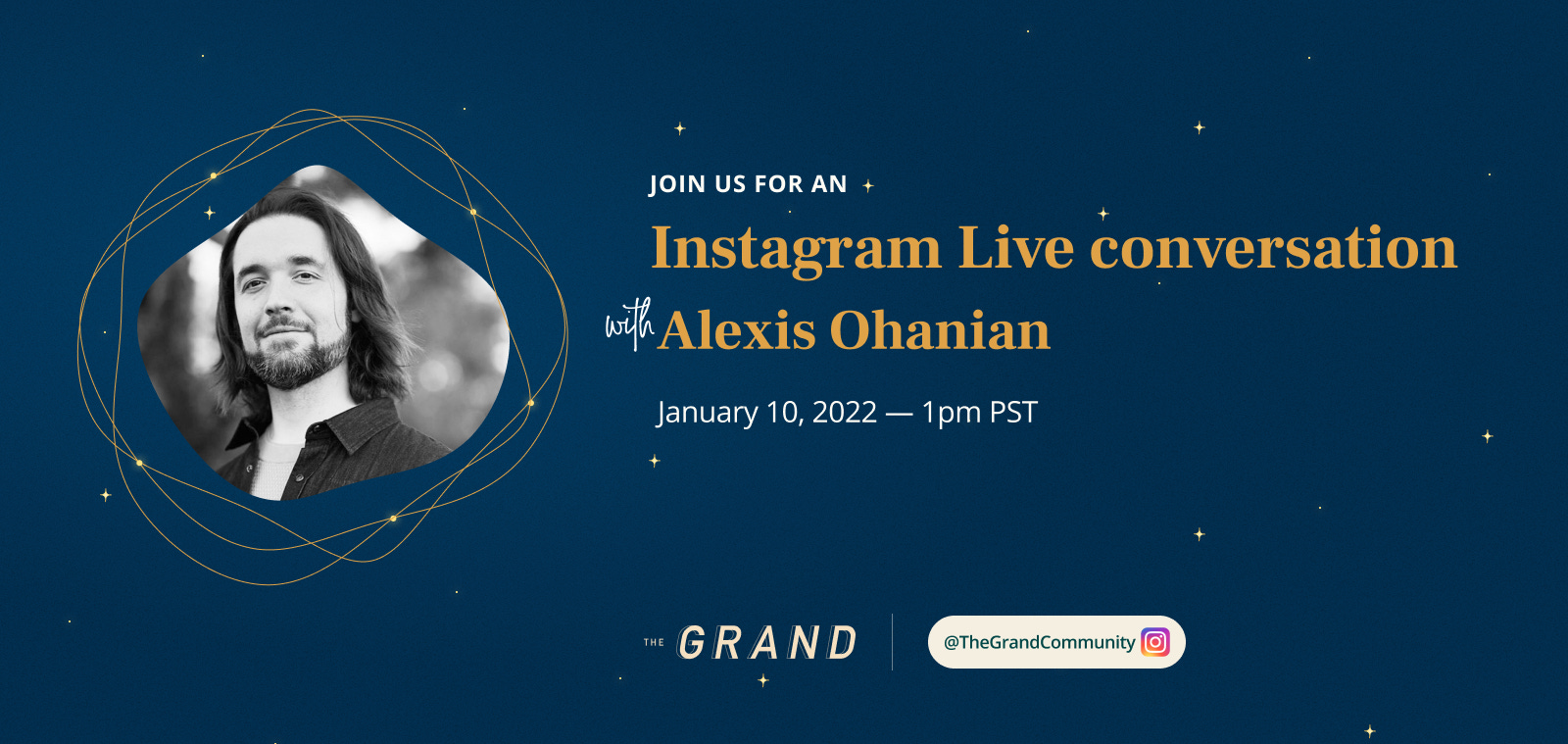 JOIN US FOR AN

Instagram Live conversation

with Alexis Ohanian

January 10, 2022 — 1pm PST

THE GRAND

@TheGrandCommunity